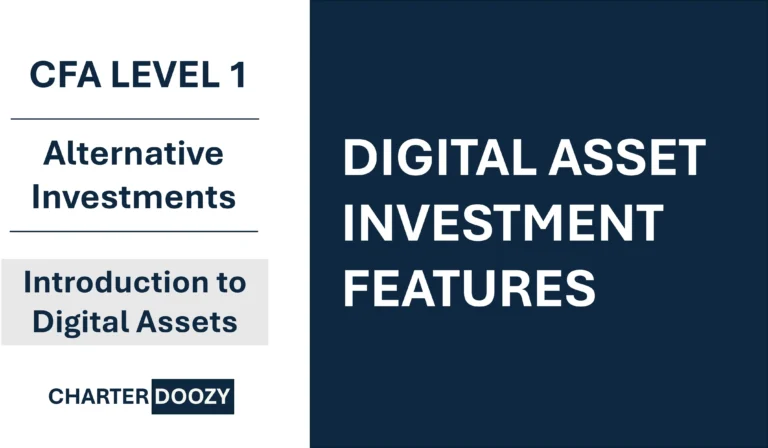 CFA LEVEL 1

Alternative Investments

Introduction to Digital Assets

CHARTER DOOZY

DIGITAL ASSET INVESTMENT FEATURES